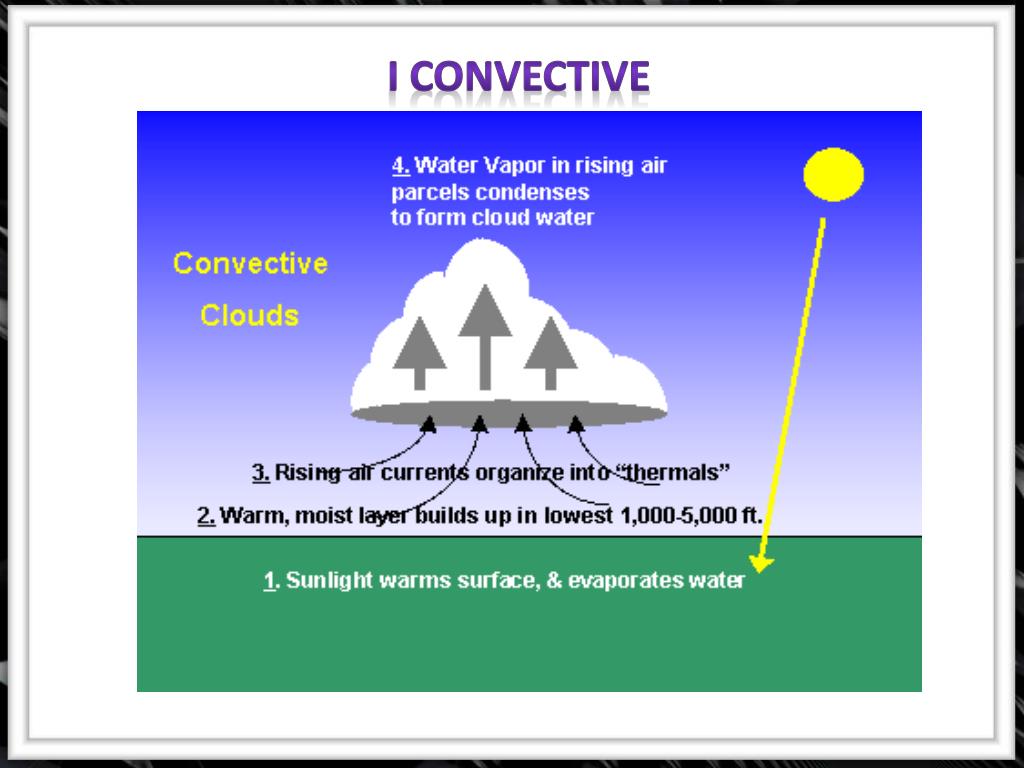 I CONVECTIVE

4. Water Vapor in rising air parcels condenses to form cloud water

Convective Clouds

3. Rising air currents organize into "thermals"

2. Warm, moist layer builds up in lowest 1,000-5,000 ft.

1. Sunlight warms surface, & evaporates water